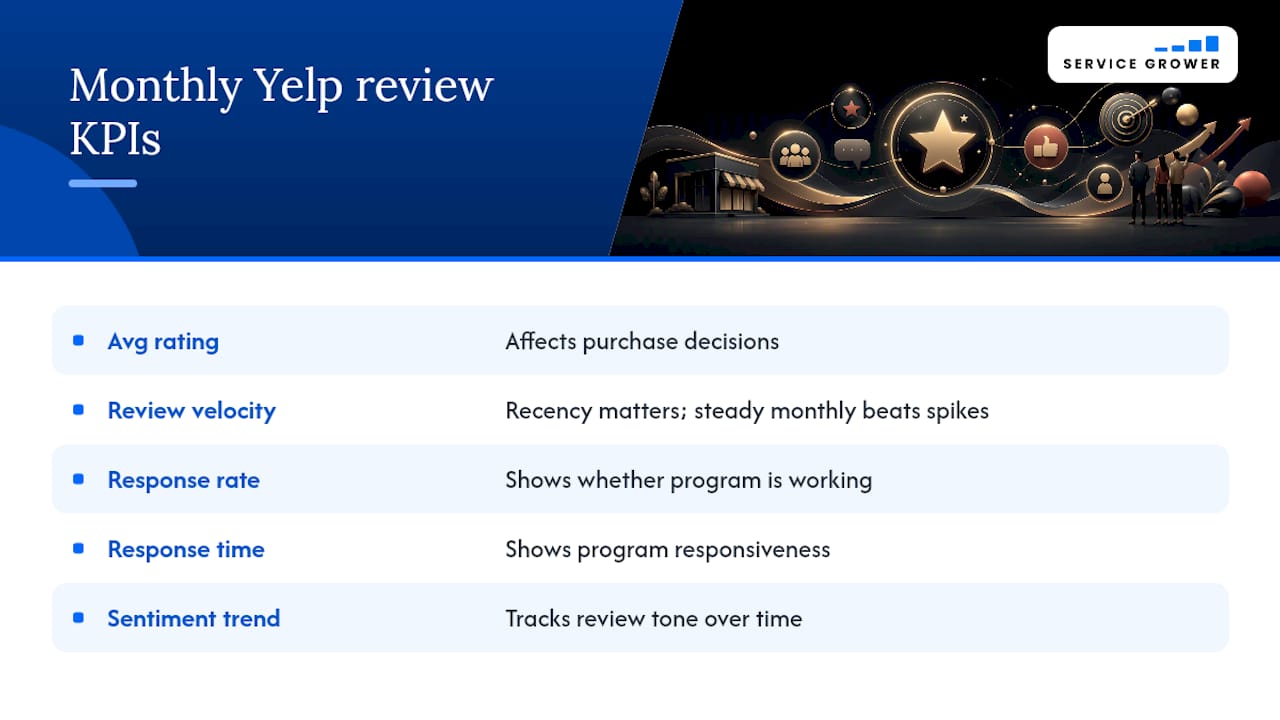 Monthly Yelp review KPIs

SERVICE GROWER

| | |
|---|---|
| Avg rating | Affects purchase decisions |
| Review velocity | Recency matters; steady monthly beats spikes |
| Response rate | Shows whether program is working |
| Response time | Shows program responsiveness |
| Sentiment trend | Tracks review tone over time |